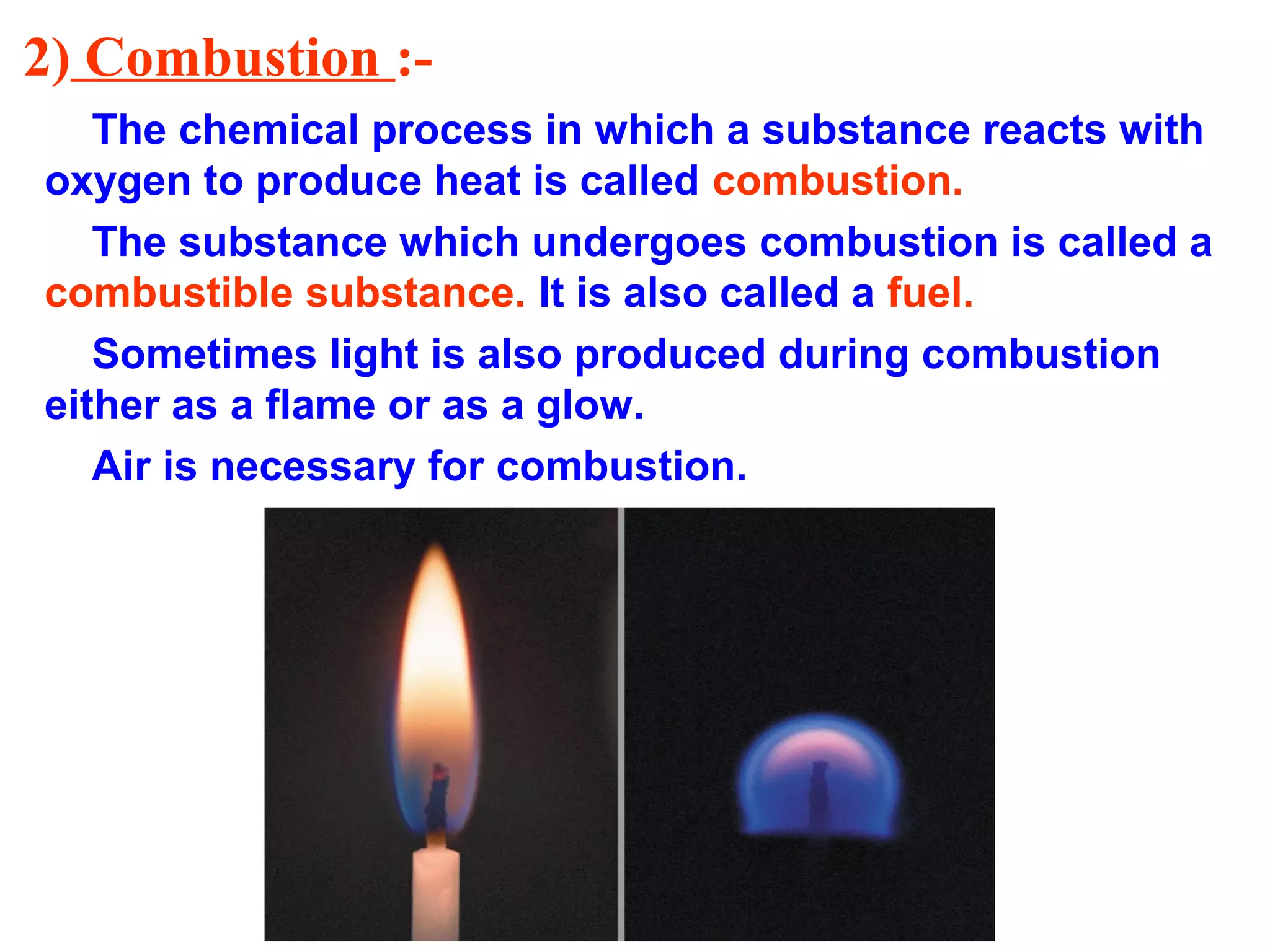 2) Combustion :-

The chemical process in which a substance reacts with oxygen to produce heat is called combustion.

The substance which undergoes combustion is called a combustible substance. It is also called a fuel.

Sometimes light is also produced during combustion either as a flame or as a glow.

Air is necessary for combustion.